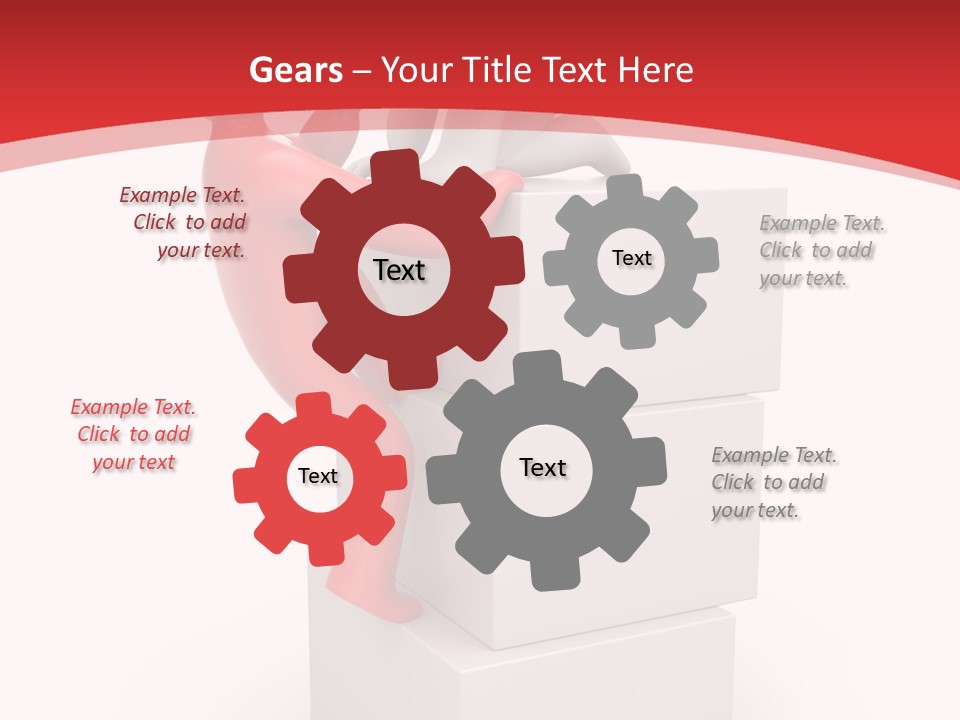 Gears – Your Title Text Here

Example Text. Click to add your text.

Text

Text

Example Text. Click to add your text.

Example Text. Click to add your text

Text

Text

Example Text. Click to add your text.